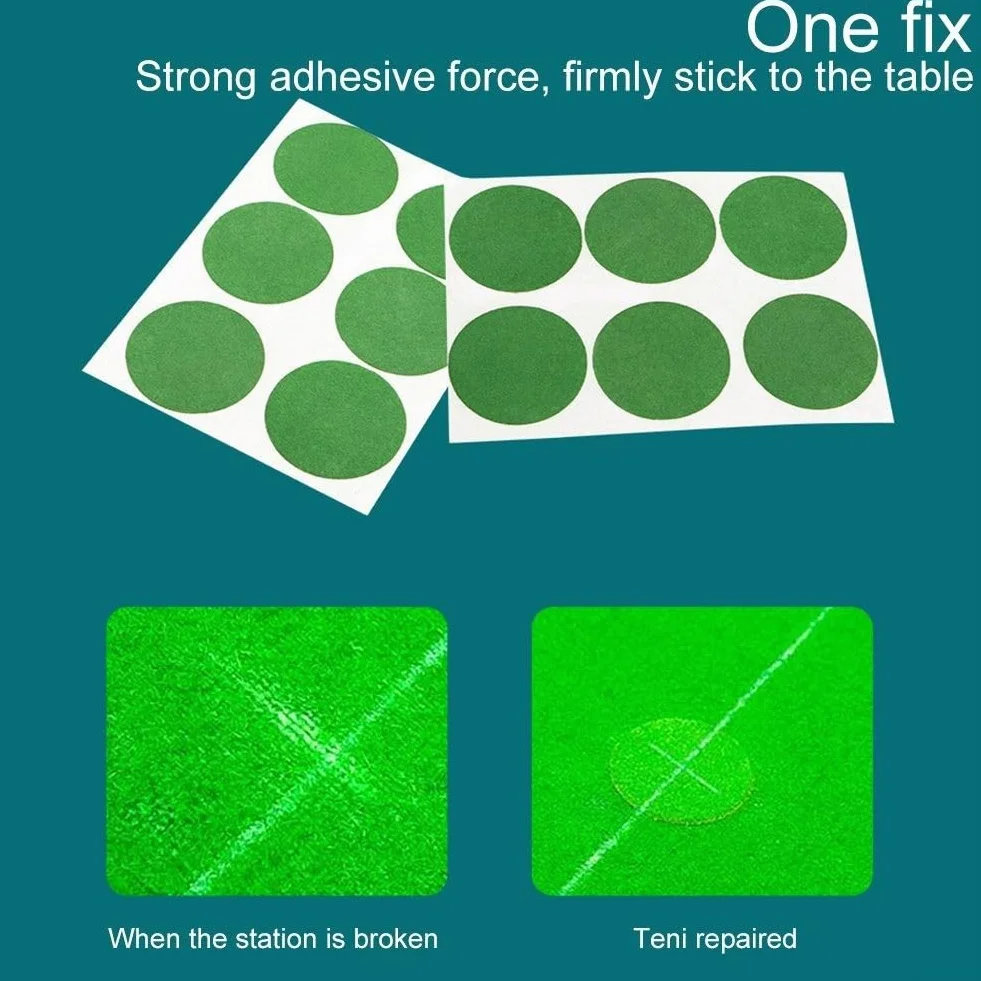 One fix
Strong adhesive force, firmly stick to the table

When the station is broken

Teni repaired